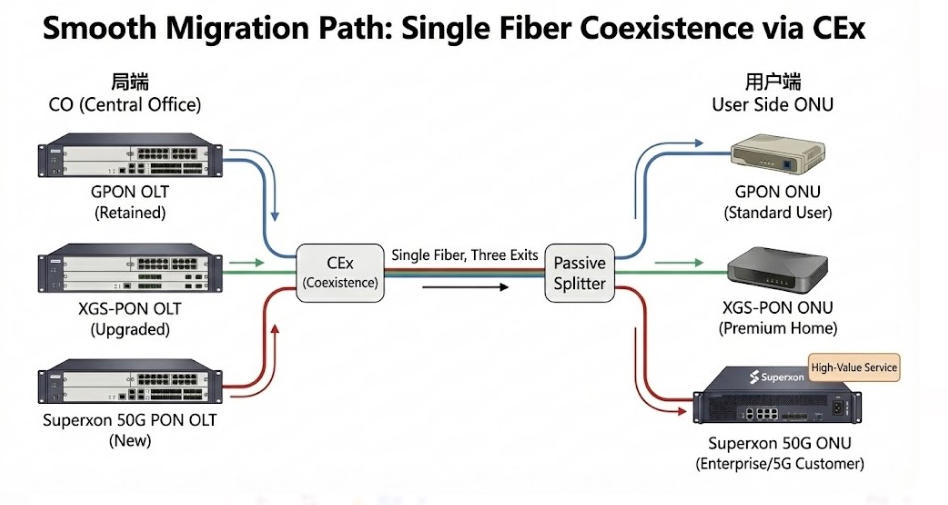 Smooth Migration Path: Single Fiber Coexistence via CEx

局端
CO (Central Office)

GPON OLT
(Retained)

XGS-PON OLT
(Upgraded)

Superxon 50G PON OLT
(New)

CEx
(Coexistence)

Single Fiber, Three Exits

Passive
Splitter

用户端
User Side ONU

GPON ONU
(Standard User)

XGS-PON ONU
(Premium Home)

Superxon

High-Value Service

Superxon 50G ONU
(Enterprise/5G Customer)